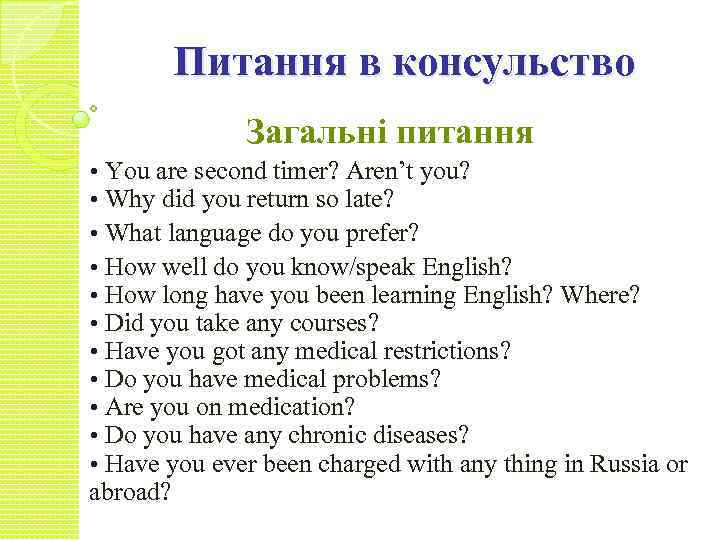 Питання в консульство

Загальні питання

• You are second timer? Aren't you?
• Why did you return so late?
• What language do you prefer?
• How well do you know/speak English?
• How long have you been learning English? Where?
• Did you take any courses?
• Have you got any medical restrictions?
• Do you have medical problems?
• Are you on medication?
• Do you have any chronic diseases?
• Have you ever been charged with any thing in Russia or abroad?